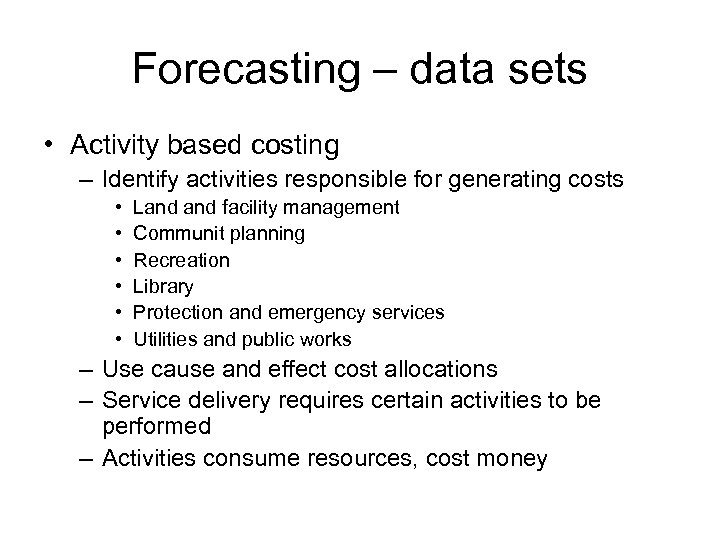 Forecasting – data sets

• Activity based costing
– Identify activities responsible for generating costs
• Land and facility management
• Communit planning
• Recreation
• Library
• Protection and emergency services
• Utilities and public works
– Use cause and effect cost allocations
– Service delivery requires certain activities to be performed
– Activities consume resources, cost money